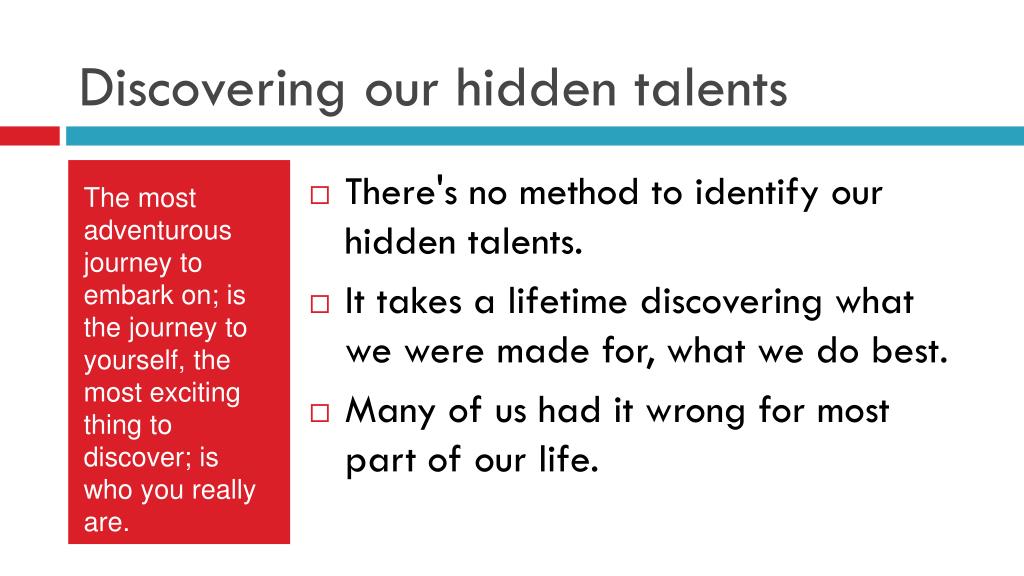 Discovering our hidden talents

The most adventurous journey to embark on; is the journey to yourself, the most exciting thing to discover; is who you really are.

□ There's no method to identify our hidden talents.
□ It takes a lifetime discovering what we were made for, what we do best.
□ Many of us had it wrong for most part of our life.